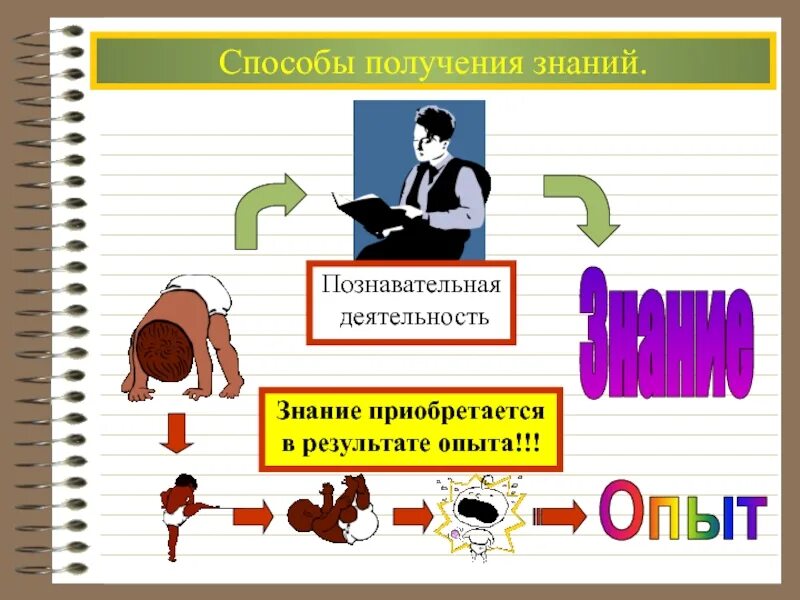 Способы получения знаний.

Познавательная деятельность

Знание

Знание приобретается в результате опыта!!!

Опыт